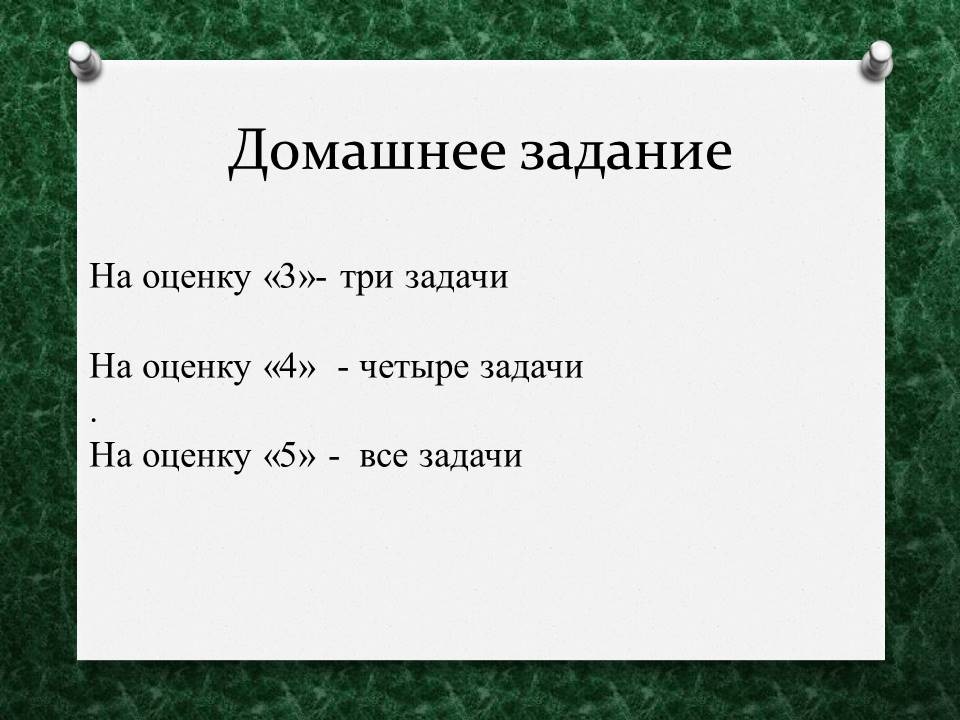 Домашнее задание

На оценку «3»- три задачи

На оценку «4» - четыре задачи
.
На оценку «5» - все задачи